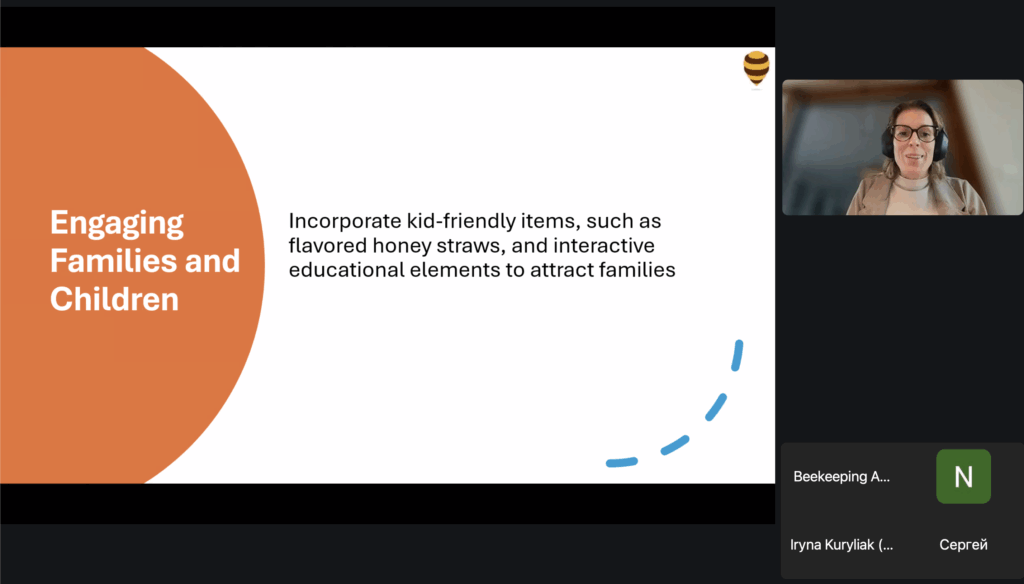 Engaging Families and Children

Incorporate kid-friendly items, such as flavored honey straws, and interactive educational elements to attract families

Beekeeping A...

N

Iryna Kuryliak (...

Сергей